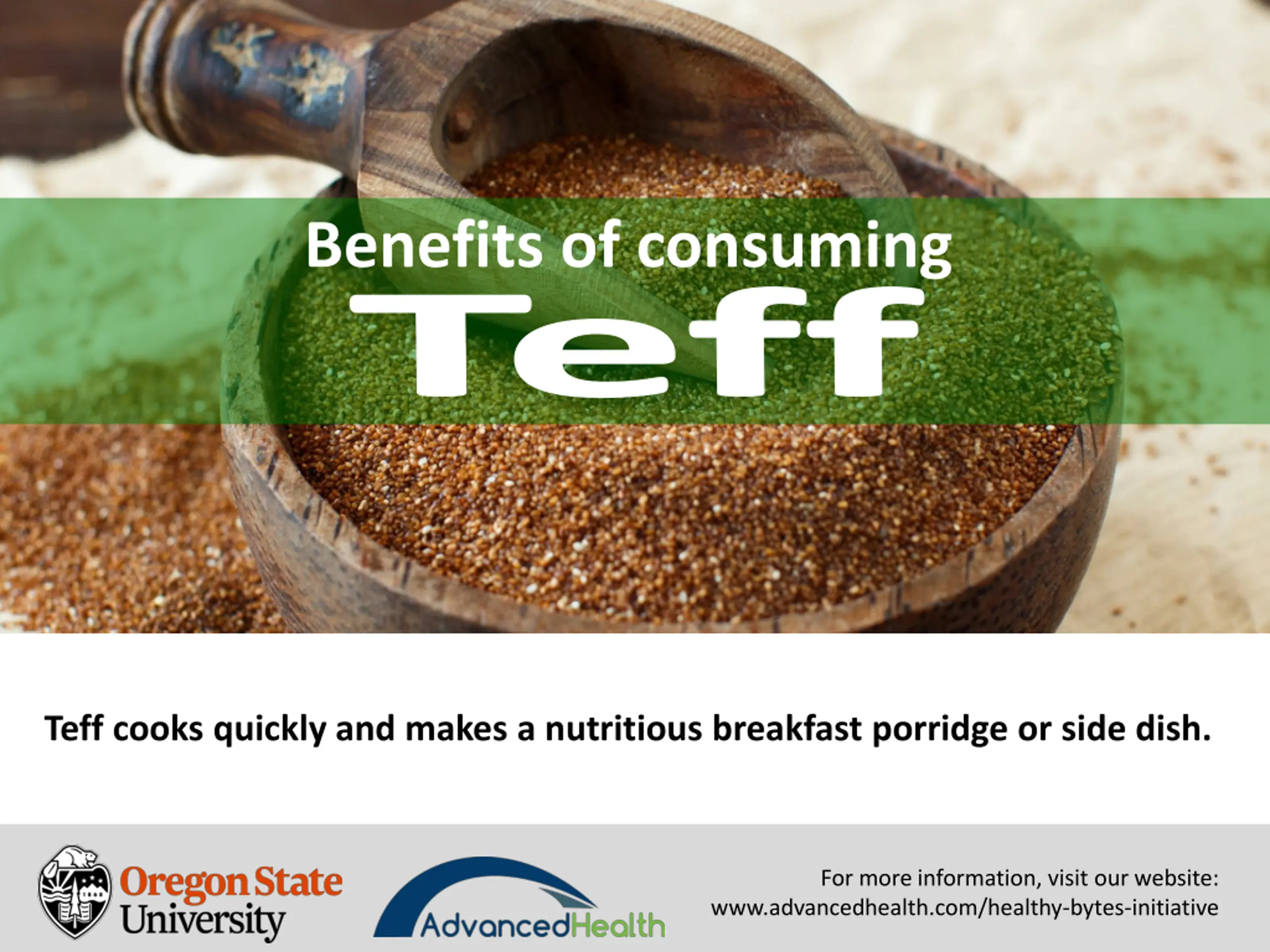 Benefits of consuming
Teff

Teff cooks quickly and makes a nutritious breakfast porridge or side dish.

Oregon State University

AdvancedHealth

For more information, visit our website:
www.advancedhealth.com/healthy-bytes-initiative